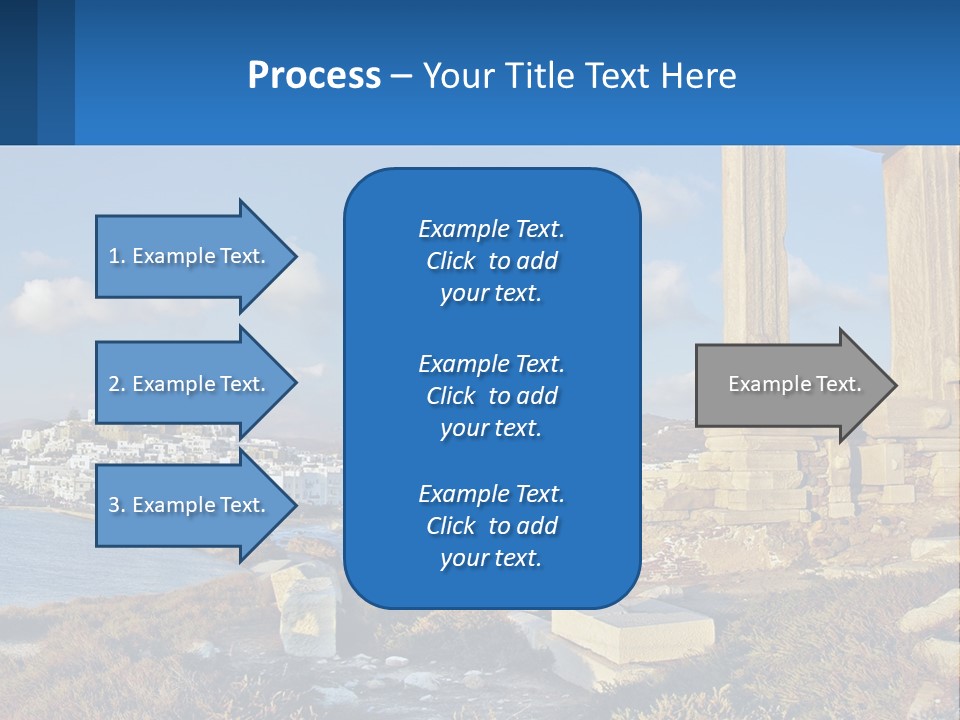 Process – Your Title Text Here

1. Example Text.

2. Example Text.

3. Example Text.

Example Text. Click to add your text.

Example Text. Click to add your text.

Example Text. Click to add your text.

Example Text.